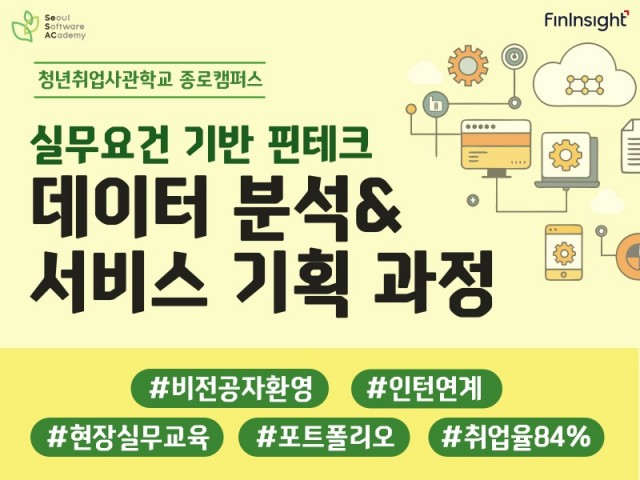 Seoul Software ACademy

FinInsight

청년취업사관학교 종로캠퍼스

실무요건 기반 핀테크
데이터 분석&
서비스 기획 과정

#비전공자환영 #인턴연계
#현장실무교육 #포트폴리오 #취업율84%